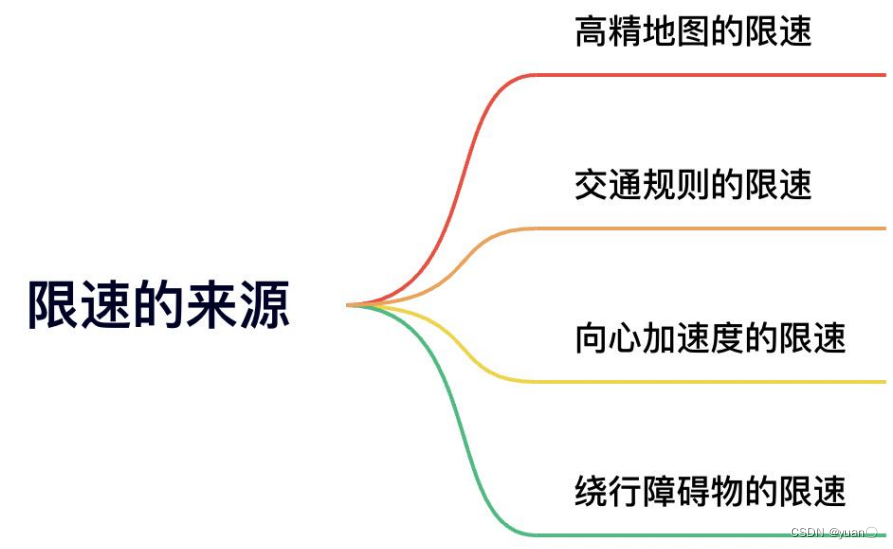 限速的来源

高精地图的限速

交通规则的限速

向心加速度的限速

绕行障碍物的限速

CSDN @yuan〇